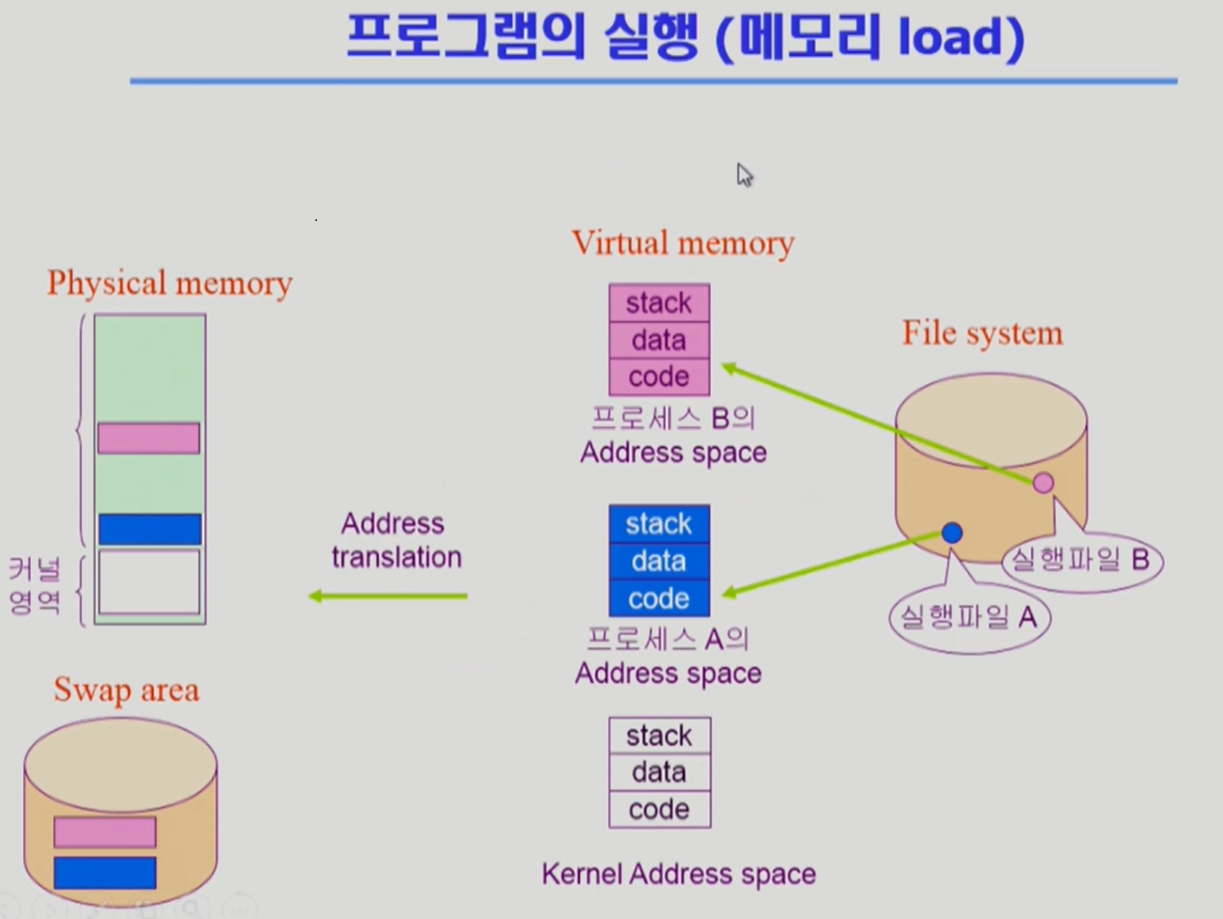 프로그램의 실행 (메모리 load)

Physical memory

커널 영역

Swap area

Address translation

Virtual memory

stack
data
code

프로세스 B의 Address space

stack
data
code

프로세스 A의 Address space

stack
data
code

Kernel Address space

File system

실행파일 B

실행파일 A